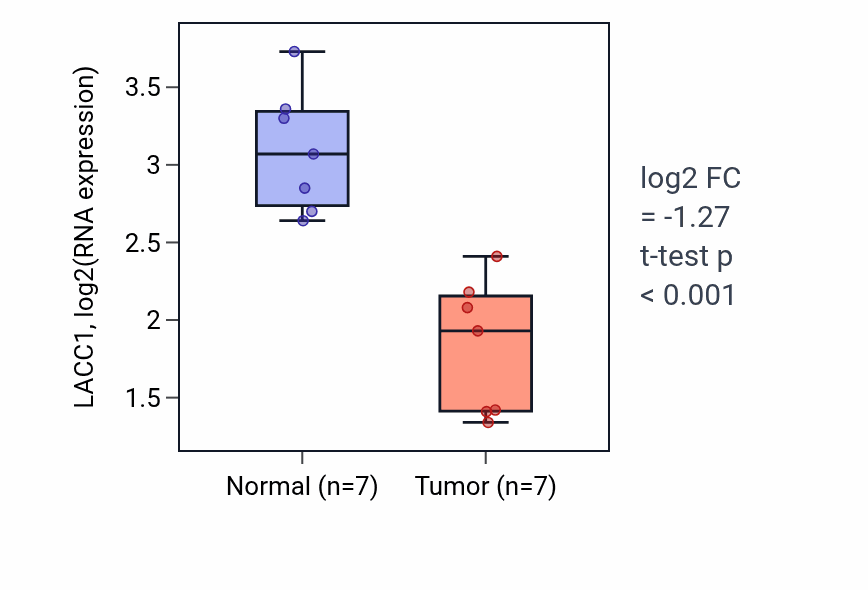 LACC1, log2(RNA expression)

3.5
3
2.5
2
1.5

Normal (n=7)
Tumor (n=7)

log2 FC
= -1.27
t-test p
< 0.001